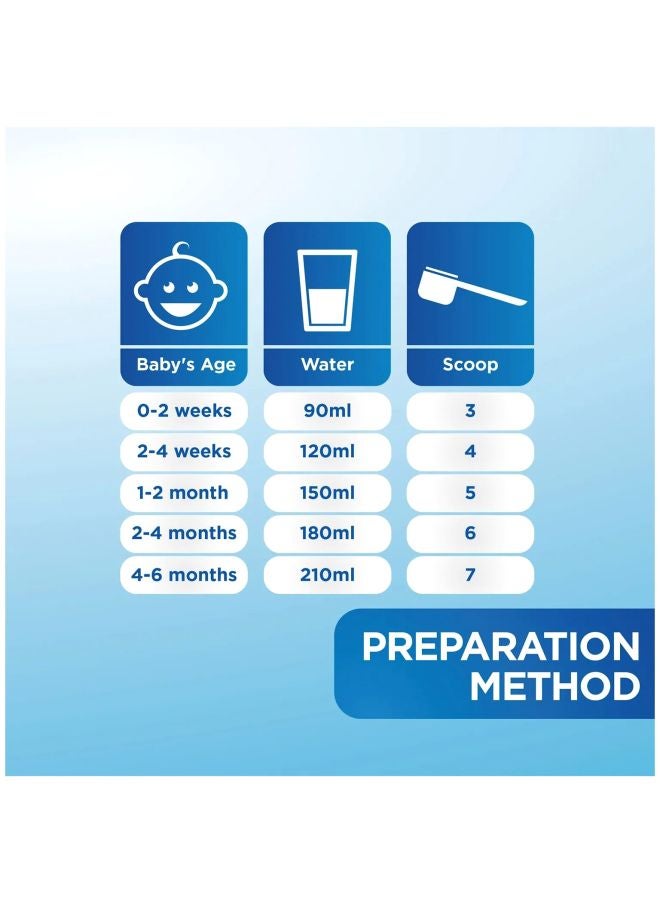 | Baby's Age | Water | Scoop |
|---|---|---|
| 0-2 weeks | 90ml | 3 |
| 2-4 weeks | 120ml | 4 |
| 1-2 month | 150ml | 5 |
| 2-4 months | 180ml | 6 |
| 4-6 months | 210ml | 7 |

PREPARATION METHOD